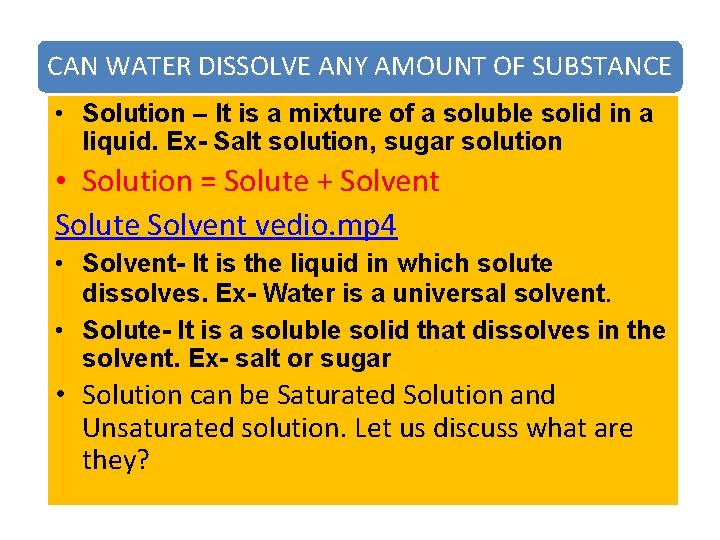 CAN WATER DISSOLVE ANY AMOUNT OF SUBSTANCE

• Solution – It is a mixture of a soluble solid in a liquid. Ex- Salt solution, sugar solution
• Solution = Solute + Solvent

Solute Solvent vedio.mp4

• Solvent- It is the liquid in which solute dissolves. Ex- Water is a universal solvent.
• Solute- It is a soluble solid that dissolves in the solvent. Ex- salt or sugar
• Solution can be Saturated Solution and Unsaturated solution. Let us discuss what are they?